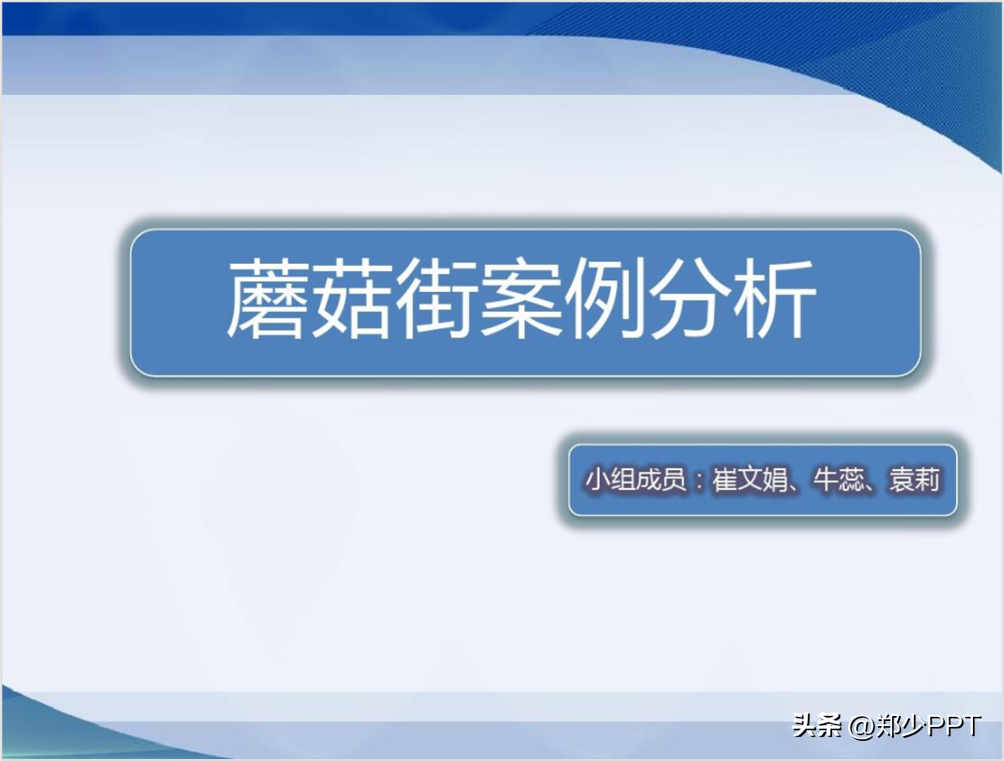 蘑菇街案例分析

小组成员：崔文娟、牛蕊、袁莉

头条 @郑少PPT